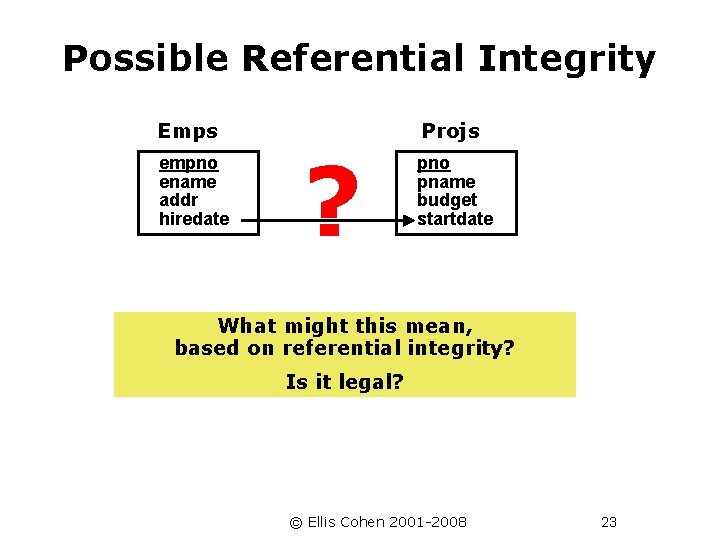 Possible Referential Integrity

Emps

empno
ename
addr
hiredate

?

Projs

pno
pname
budget
startdate

What might this mean,
based on referential integrity?

Is it legal?

© Ellis Cohen 2001-2008

23